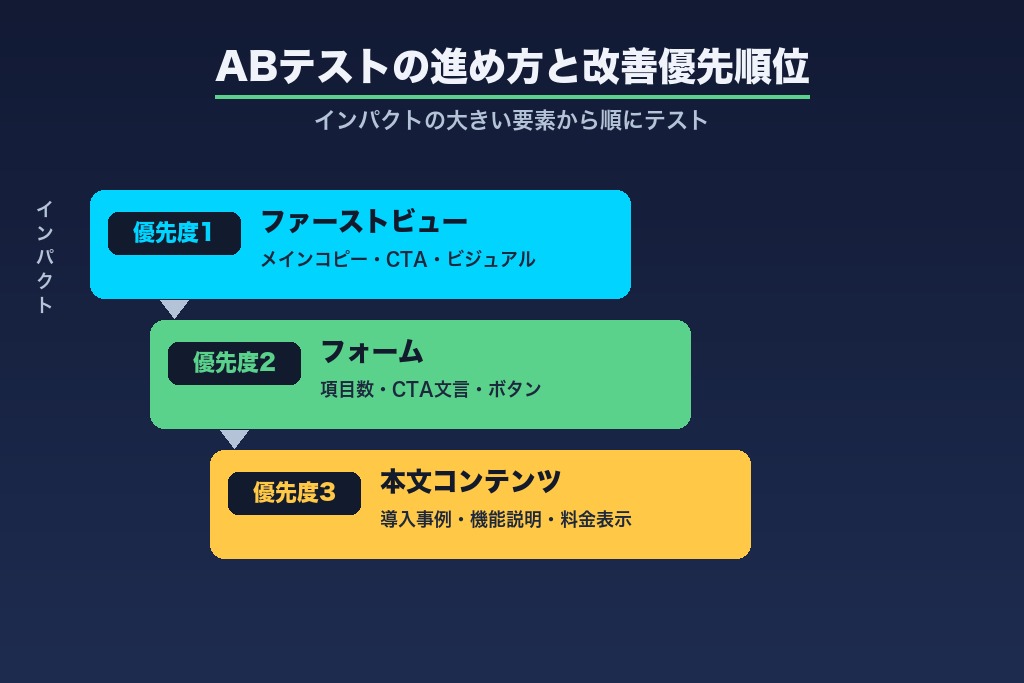 ABテストの進め方と改善優先順位

インパクトの大きい要素から順にテスト

インパクト

優先度1
ファーストビュー
メインコピー・CTA・ビジュアル

優先度2
フォーム
項目数・CTA文言・ボタン

優先度3
本文コンテンツ
導入事例・機能説明・料金表示